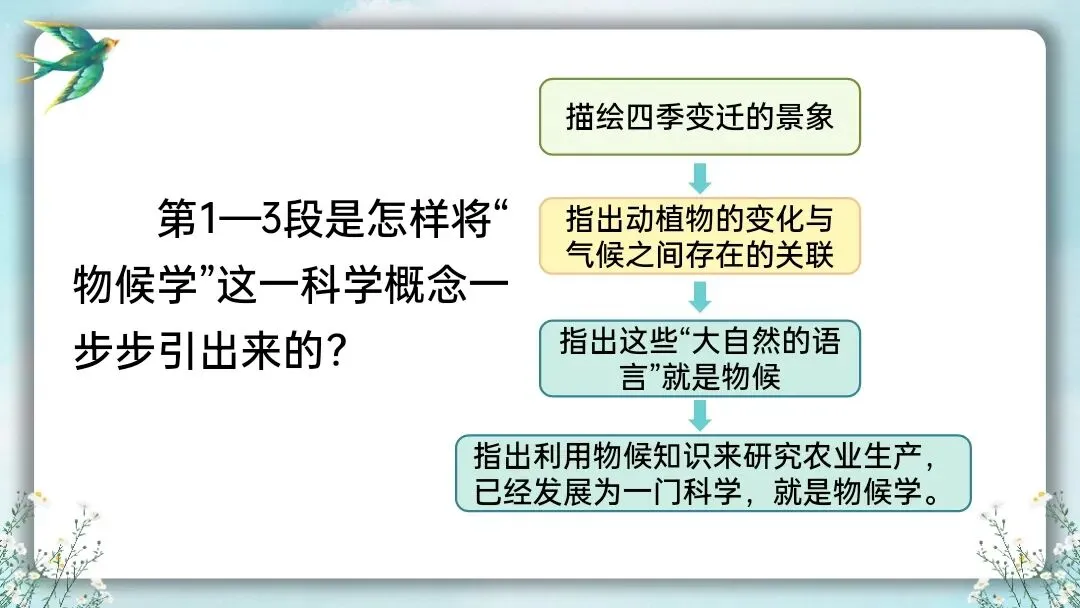 第1—3段是怎样将“物候学”这一科学概念一步步引出来的？

描绘四季变迁的景象

指出动植物的变化与气候之间存在的关联

指出这些“大自然的语言”就是物候

指出利用物候知识来研究农业生产，已经发展为一门科学，就是物候学。